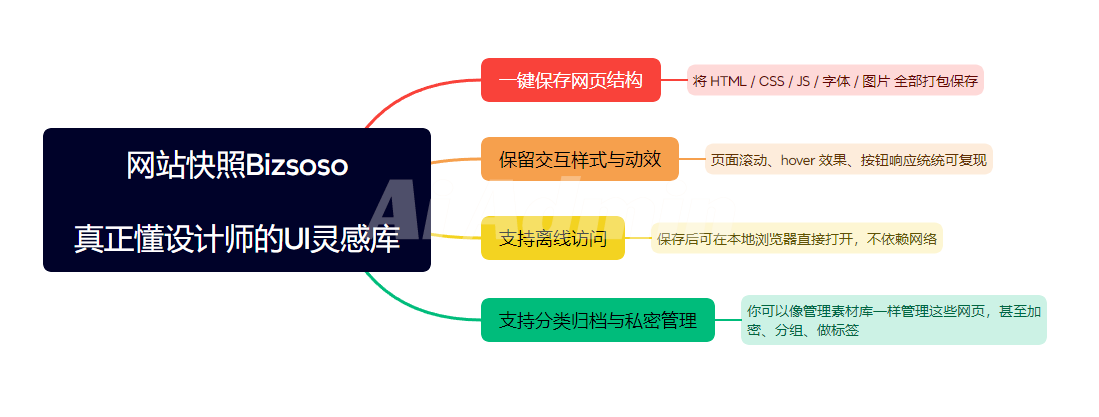 网站快照Bizsoso

真正懂设计师的UI灵感库

一键保存网页结构

将 HTML / CSS / JS / 字体 / 图片 全部打包保存

保留交互样式与动效

页面滚动、hover 效果、按钮响应统统可复现

支持离线访问

保存后可在本地浏览器直接打开，不依赖网络

支持分类归档与私密管理

你可以像管理素材库一样管理这些网页，甚至加密、分组、做标签